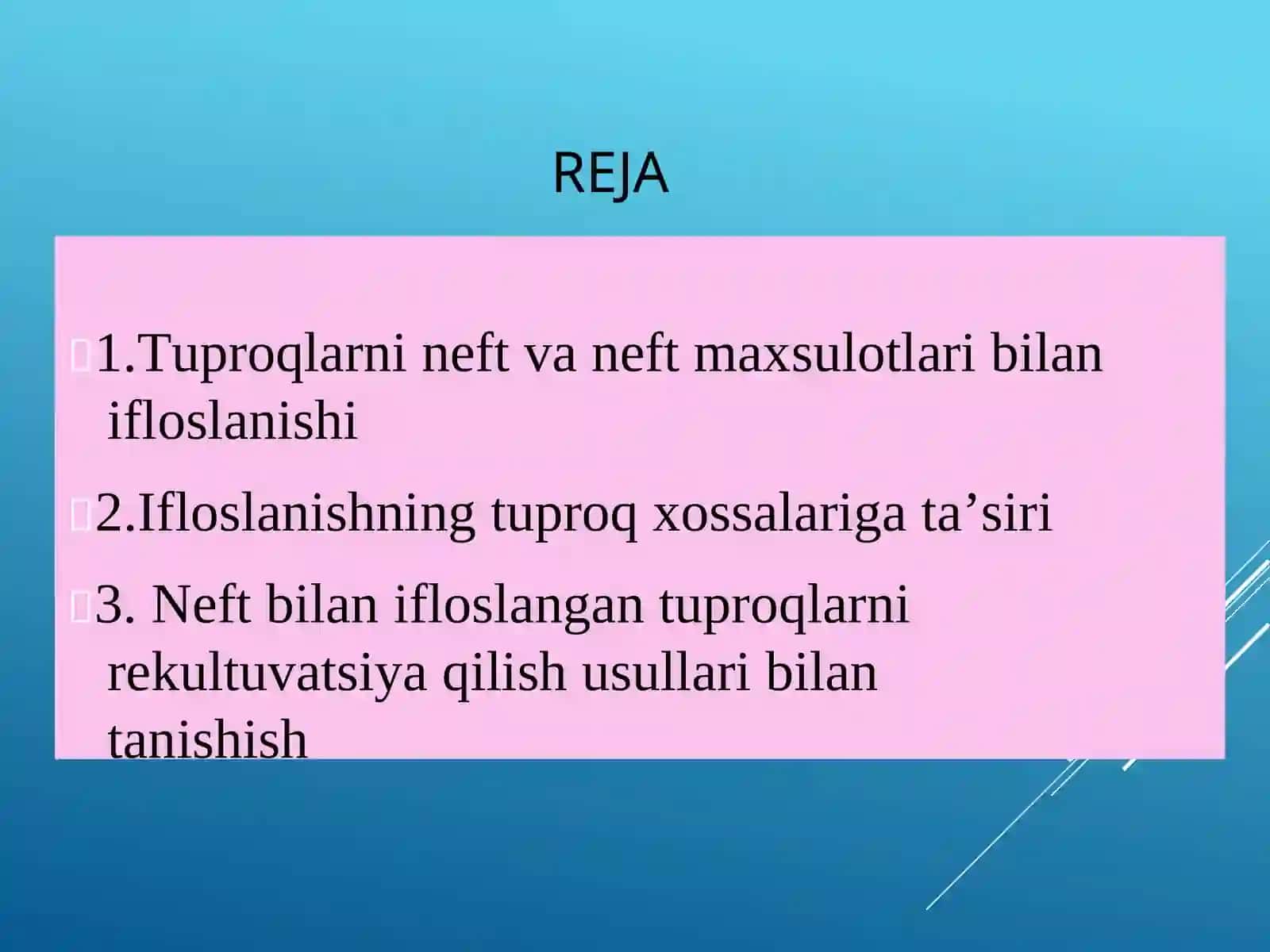 REJA

1.Tuproqlarni neft va neft maxsulotlari bilan ifloslanishi

2.Ifloslanishning tuproq xossalariga ta’siri

3. Neft bilan ifloslangan tuproqlarni rekultuvatsiya qilish usullari bilan tanishish